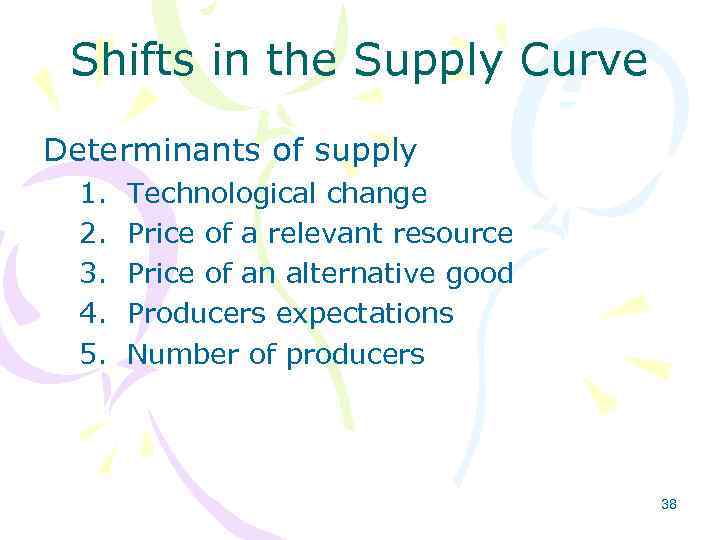 Shifts in the Supply Curve

Determinants of supply

1. Technological change
2. Price of a relevant resource
3. Price of an alternative good
4. Producers expectations
5. Number of producers

38